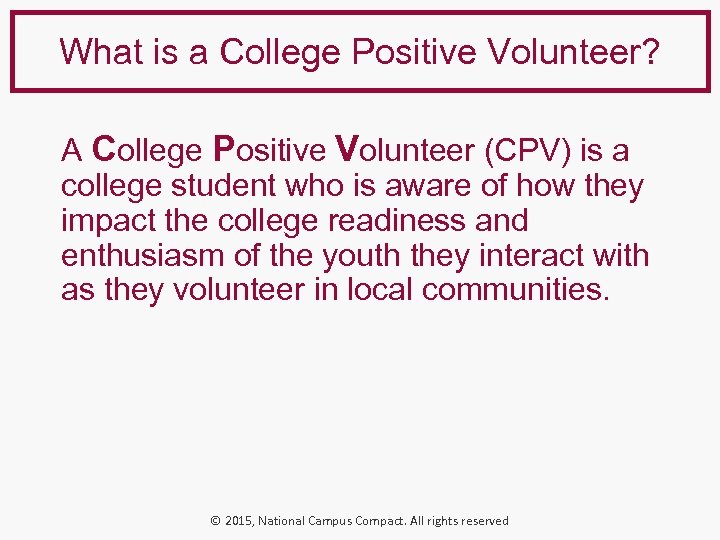 What is a College Positive Volunteer?

A College Positive Volunteer (CPV) is a college student who is aware of how they impact the college readiness and enthusiasm of the youth they interact with as they volunteer in local communities.

© 2015, National Campus Compact. All rights reserved